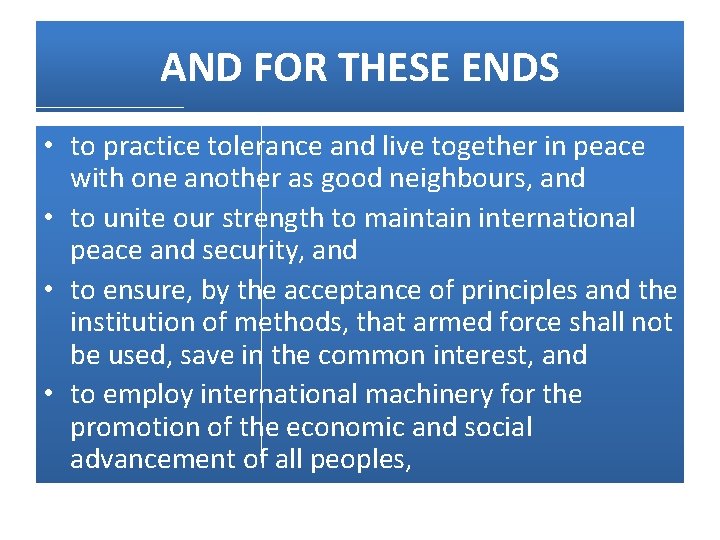 AND FOR THESE ENDS

• to practice tolerance and live together in peace with one another as good neighbours, and

• to unite our strength to maintain international peace and security, and

• to ensure, by the acceptance of principles and the institution of methods, that armed force shall not be used, save in the common interest, and

• to employ international machinery for the promotion of the economic and social advancement of all peoples,